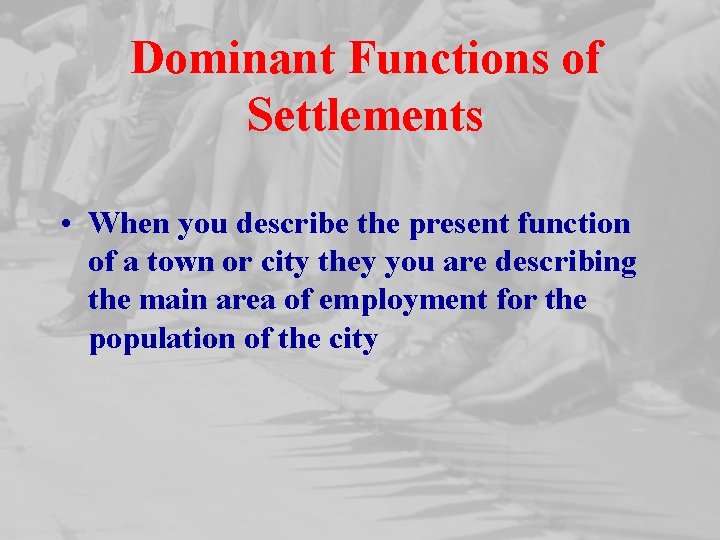 Dominant Functions of Settlements

• When you describe the present function of a town or city they you are describing the main area of employment for the population of the city